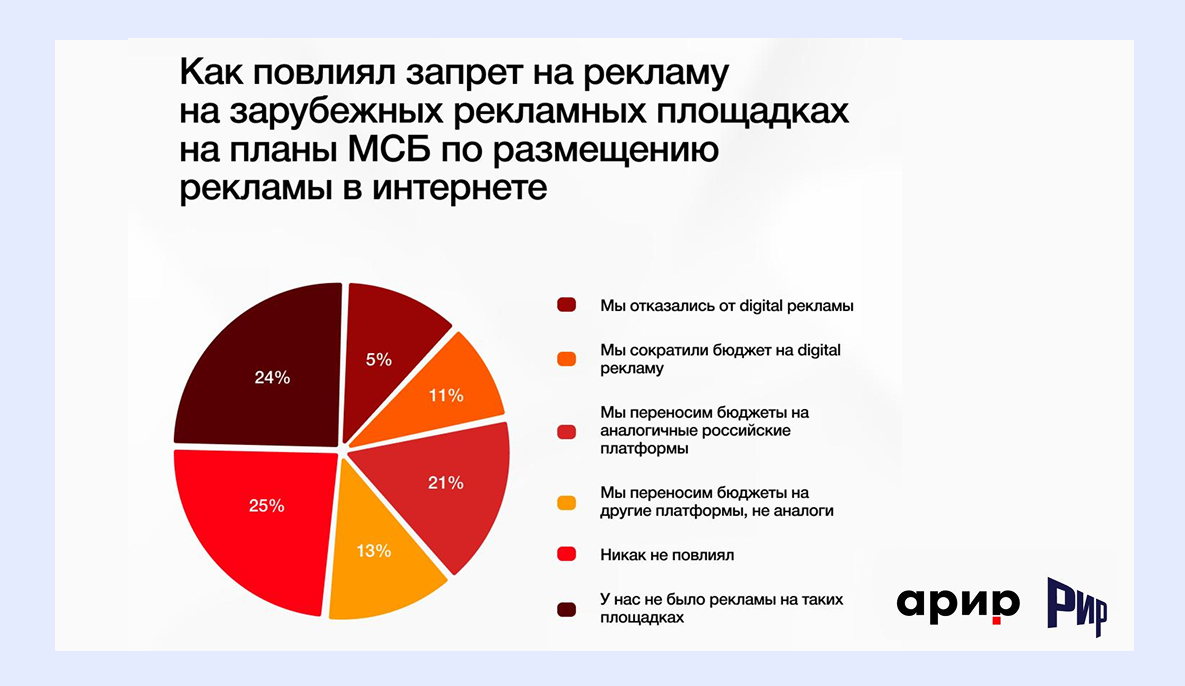 Как повлиял запрет на рекламу на зарубежных рекламных площадках на планы МСБ по размещению рекламы в интернете

24%
5%
11%
21%
13%
25%

Мы отказались от digital рекламы

Мы сократили бюджет на digital рекламу

Мы переносим бюджеты на аналогичные российские платформы

Мы переносим бюджеты на другие платформы, не аналоги

Никак не повлиял

У нас не было рекламы на таких площадках

арир

РИР